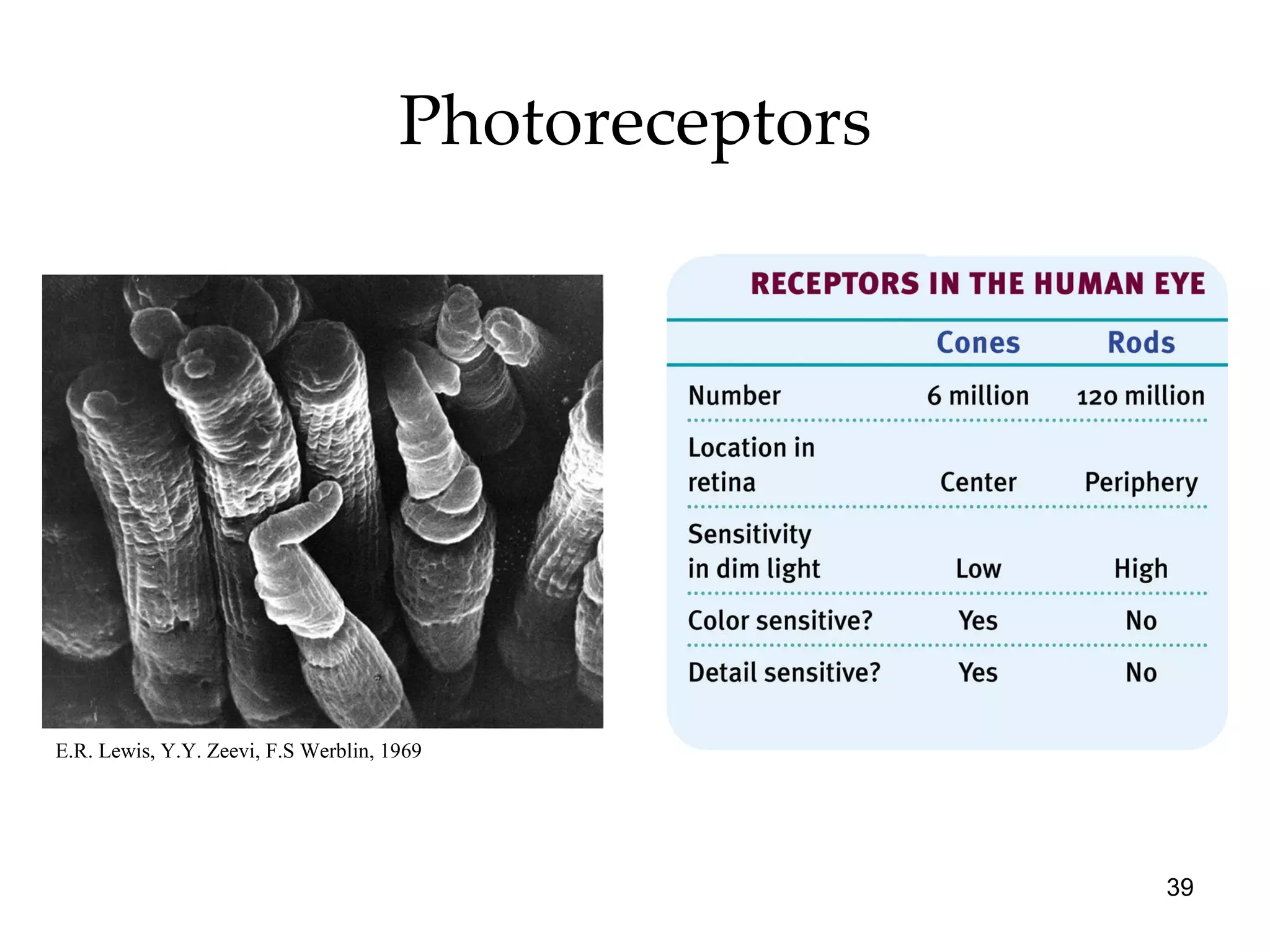 Photoreceptors

E.R. Lewis, Y.Y. Zeevi, F.S Werblin, 1969

RECEPTORS IN THE HUMAN EYE

| | Cones | Rods |
|---|---|---|
| Number | 6 million | 120 million |
| Location in retina | Center | Periphery |
| Sensitivity in dim light | Low | High |
| Color sensitive? | Yes | No |
| Detail sensitive? | Yes | No |

39